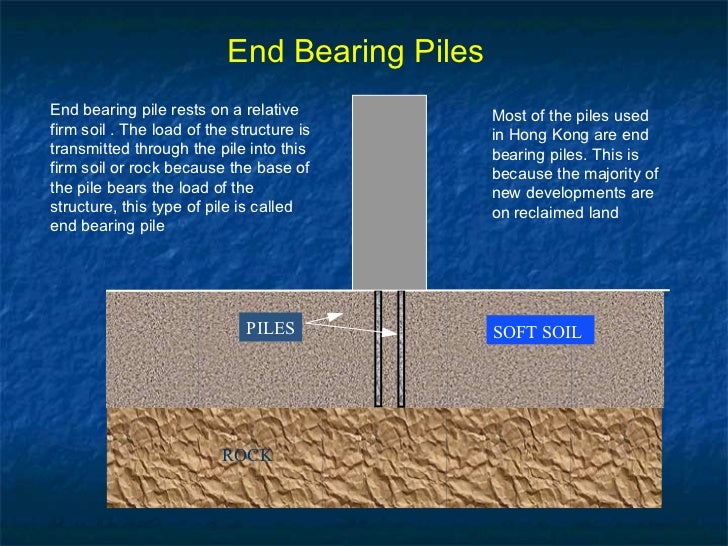 End Bearing Piles

End bearing pile rests on a relative firm soil . The load of the structure is transmitted through the pile into this firm soil or rock because the base of the pile bears the load of the structure, this type of pile is called end bearing pile

Most of the piles used in Hong Kong are end bearing piles. This is because the majority of new developments are on reclaimed land

PILES

SOFT SOIL

ROCK